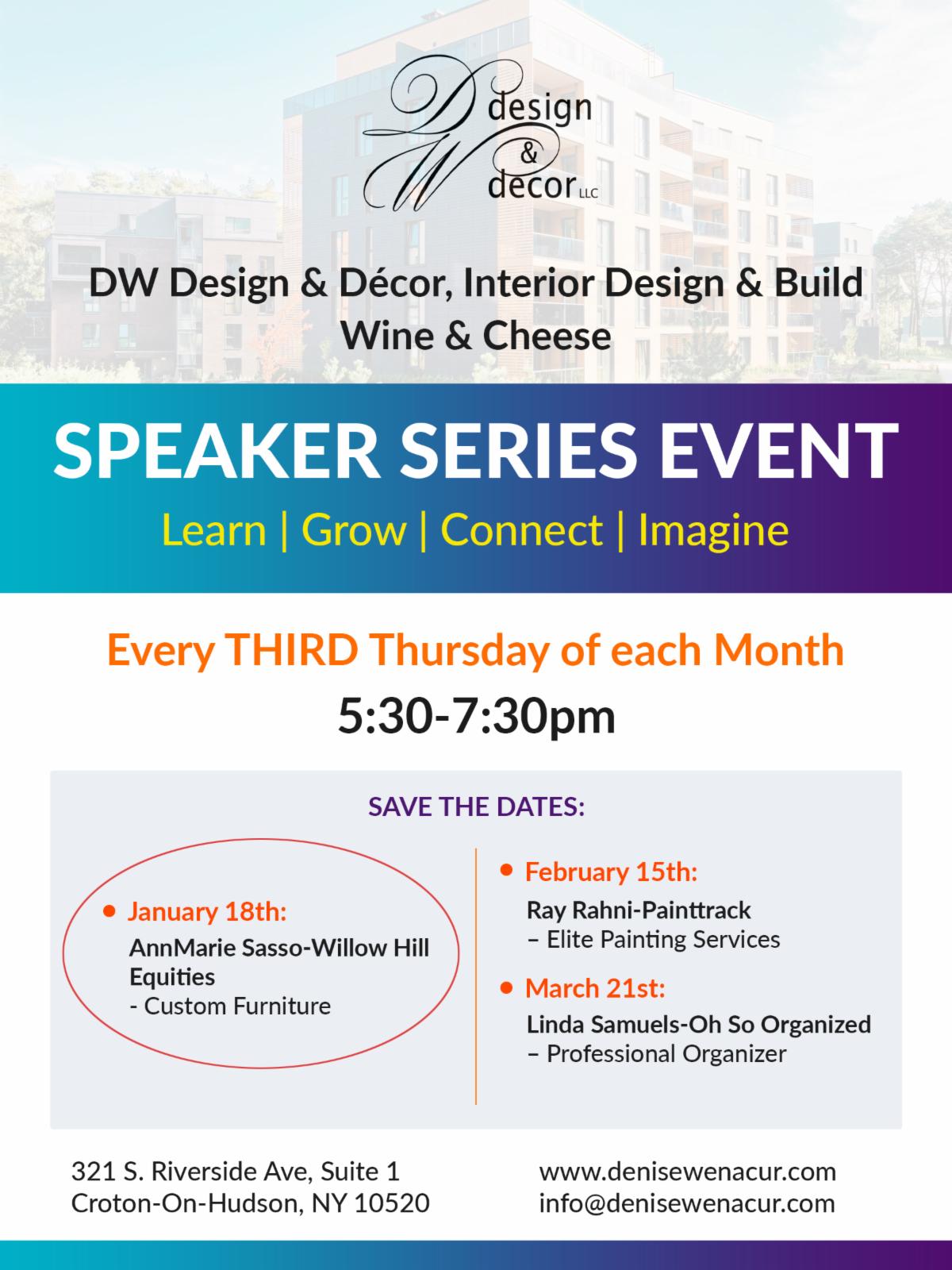 DW design & decor LLC

DW Design & Décor, Interior Design & Build
Wine & Cheese

SPEAKER SERIES EVENT

Learn | Grow | Connect | Imagine

Every THIRD Thursday of each Month
5:30-7:30pm

SAVE THE DATES:

• January 18th:
AnnMarie Sasso-Willow Hill Equities
- Custom Furniture

• February 15th:
Ray Rahni-Painttrack
– Elite Painting Services

• March 21st:
Linda Samuels-Oh So Organized
– Professional Organizer

321 S. Riverside Ave, Suite 1
Croton-On-Hudson, NY 10520

www.denisewenacur.com
info@denisewenacur.com